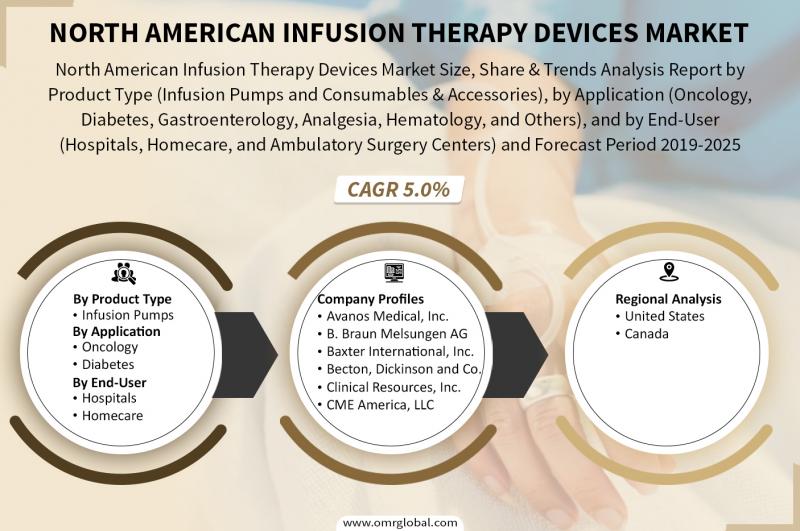 NORTH AMERICAN INFUSION THERAPY DEVICES MARKET

North American Infusion Therapy Devices Market Size, Share & Trends Analysis Report by Product Type (Infusion Pumps and Consumables & Accessories), by Application (Oncology, Diabetes, Gastroenterology, Analgesia, Hematology, and Others), and by End-User (Hospitals, Homecare, and Ambulatory Surgery Centers) and Forecast Period 2019-2025

CAGR 5.0%

By Product Type
• Infusion Pumps
By Application
• Oncology
• Diabetes
By End-User
• Hospitals
• Homecare

Company Profiles
• Avanos Medical, Inc.
• B. Braun Melsungen AG
• Baxter International, Inc.
• Becton, Dickinson and Co.
• Clinical Resources, Inc.
• CME America, LLC

Regional Analysis
• United States
• Canada

www.omrglobal.com